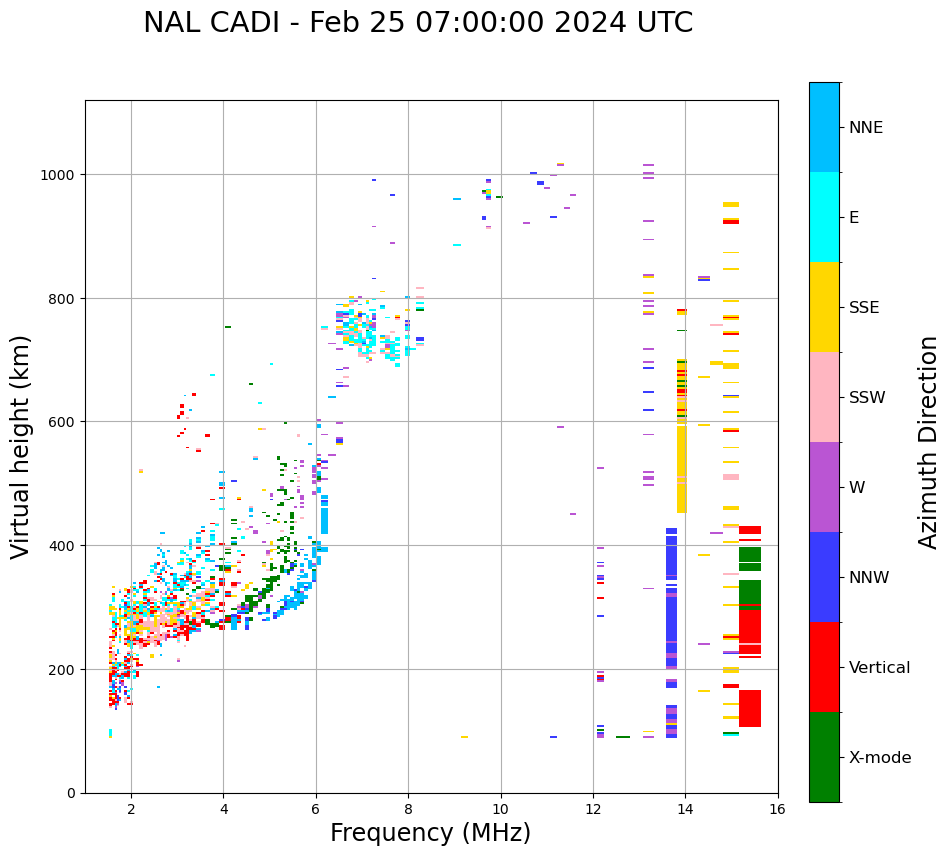 NAL CADI - Feb 25 07:00:00 2024 UTC

Virtual height (km)

1000
800
600
400
200
0

2
4
6
8
10
12
14
16

Frequency (MHz)

NNE
E
SSE
SSW
W
NNW
Vertical
X-mode

Azimuth Direction